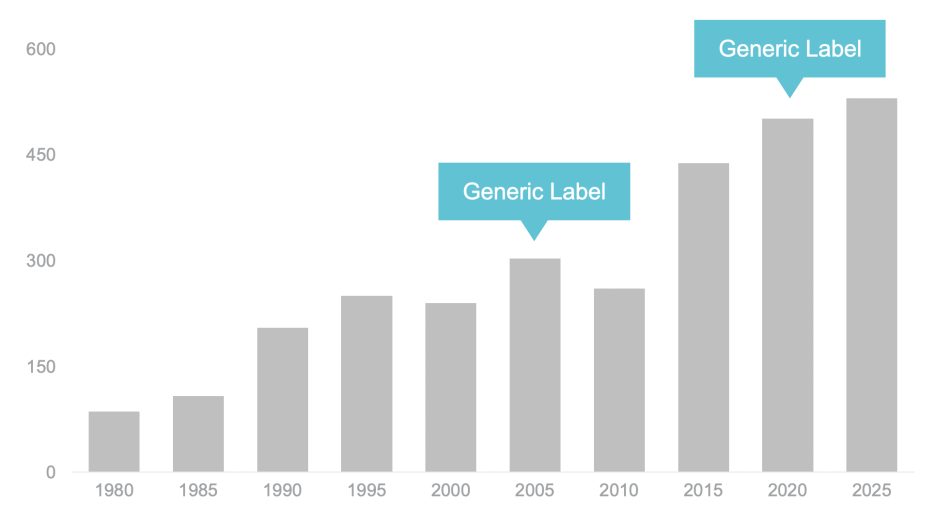 600
450
300
150
0

Generic Label
Generic Label

1980
1985
1990
1995
2000
2005
2010
2015
2020
2025